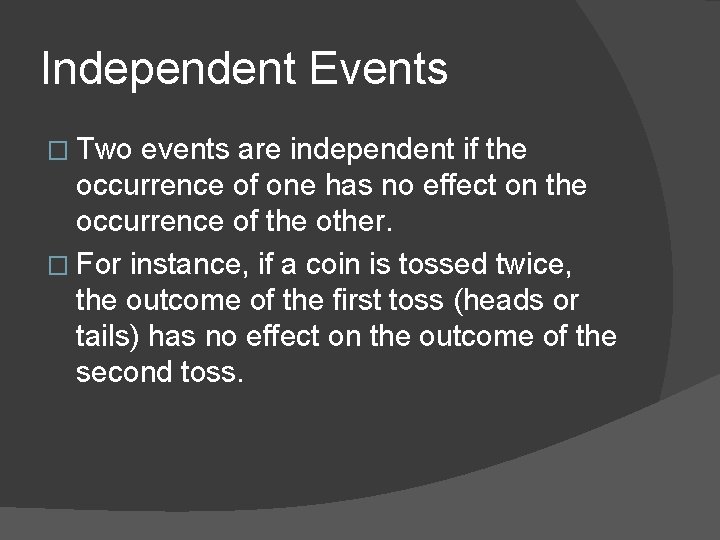 Independent Events

□ Two events are independent if the occurrence of one has no effect on the occurrence of the other.

□ For instance, if a coin is tossed twice, the outcome of the first toss (heads or tails) has no effect on the outcome of the second toss.